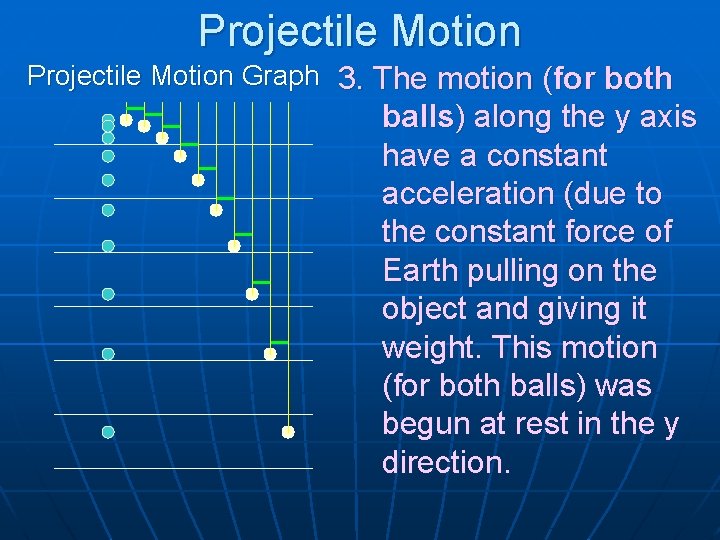 Projectile Motion

Projectile Motion Graph

3. The motion (for both balls) along the y axis have a constant acceleration (due to the constant force of Earth pulling on the object and giving it weight. This motion (for both balls) was begun at rest in the y direction.